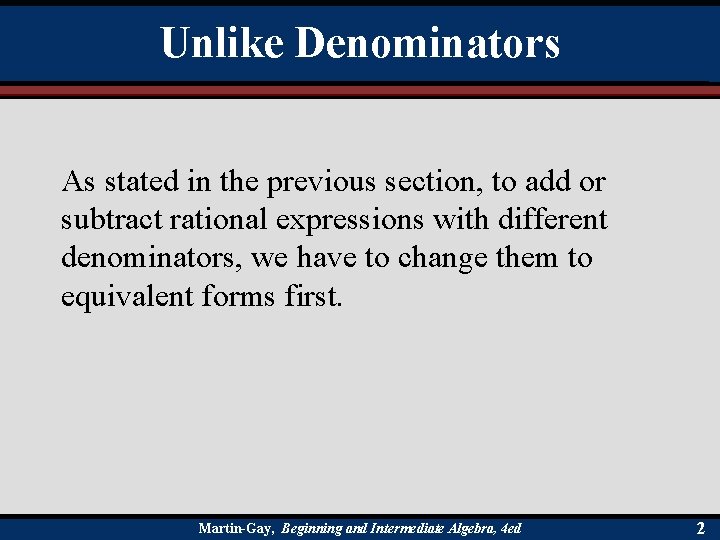 Unlike Denominators

As stated in the previous section, to add or subtract rational expressions with different denominators, we have to change them to equivalent forms first.

Martin-Gay, Beginning and Intermediate Algebra, 4ed

2